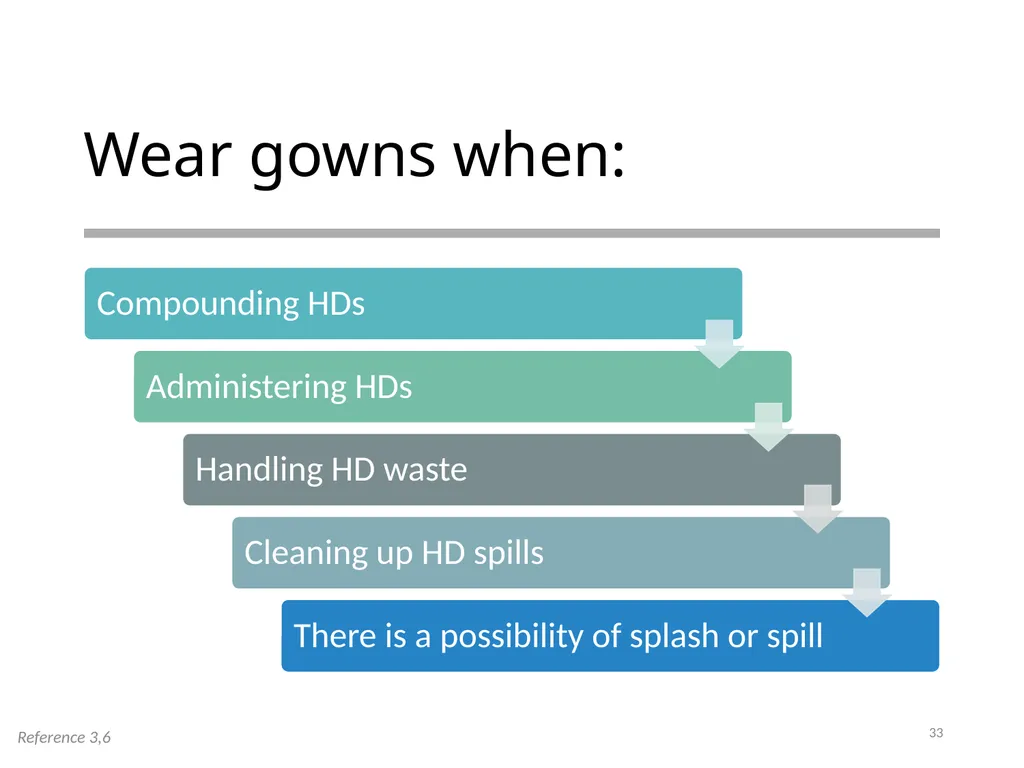 Wear gowns when:

Compounding HDs

Administering HDs

Handling HD waste

Cleaning up HD spills

There is a possibility of splash or spill

Reference 3,6

33